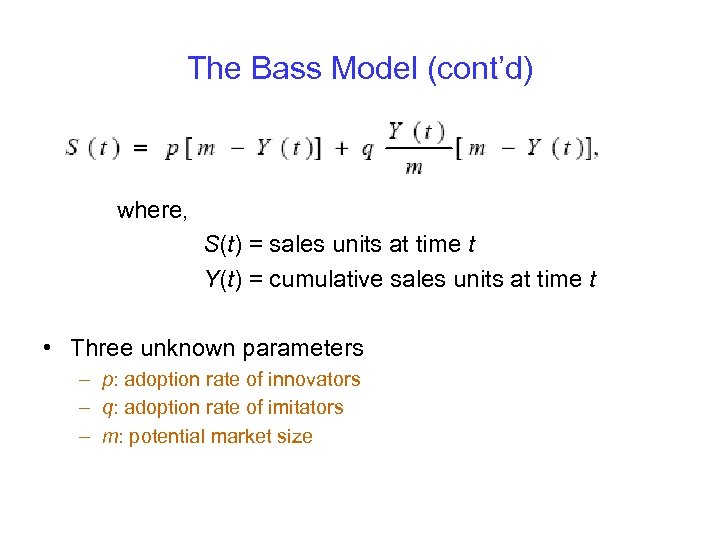 The Bass Model (cont'd)

$S(t) = p[m - Y(t)] + q\frac{Y(t)}{m}[m - Y(t)],$

where,

$S(t)$ = sales units at time $t$

$Y(t)$ = cumulative sales units at time $t$

• Three unknown parameters
– $p$: adoption rate of innovators
– $q$: adoption rate of imitators
– $m$: potential market size